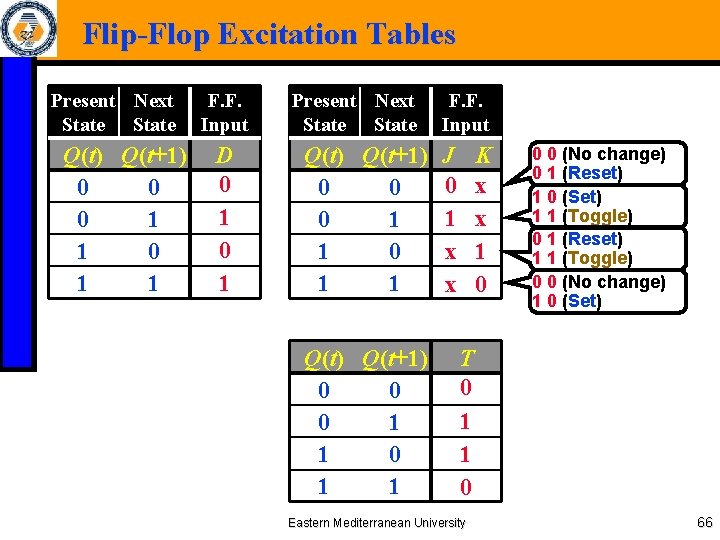 Flip-Flop Excitation Tables

| Present State | Next State | F.F. Input |
|---|---|---|
| $Q(t)$ | $Q(t+1)$ | $D$ |
| 0 | 0 | 0 |
| 0 | 1 | 1 |
| 1 | 0 | 0 |
| 1 | 1 | 1 |

| Present State | Next State | F.F. Input |
|---|---|---|
| $Q(t)$ | $Q(t+1)$ | $J$ $K$ |
| 0 | 0 | 0 x |
| 0 | 1 | 1 x |
| 1 | 0 | x 1 |
| 1 | 1 | x 0 |

0 0 (No change)
0 1 (Reset)

1 0 (Set)
1 1 (Toggle)

0 1 (Reset)
1 1 (Toggle)

0 0 (No change)
1 0 (Set)

| $Q(t)$ | $Q(t+1)$ | $T$ |
|---|---|---|
| 0 | 0 | 0 |
| 0 | 1 | 1 |
| 1 | 0 | 1 |
| 1 | 1 | 0 |

Eastern Mediterranean University

66